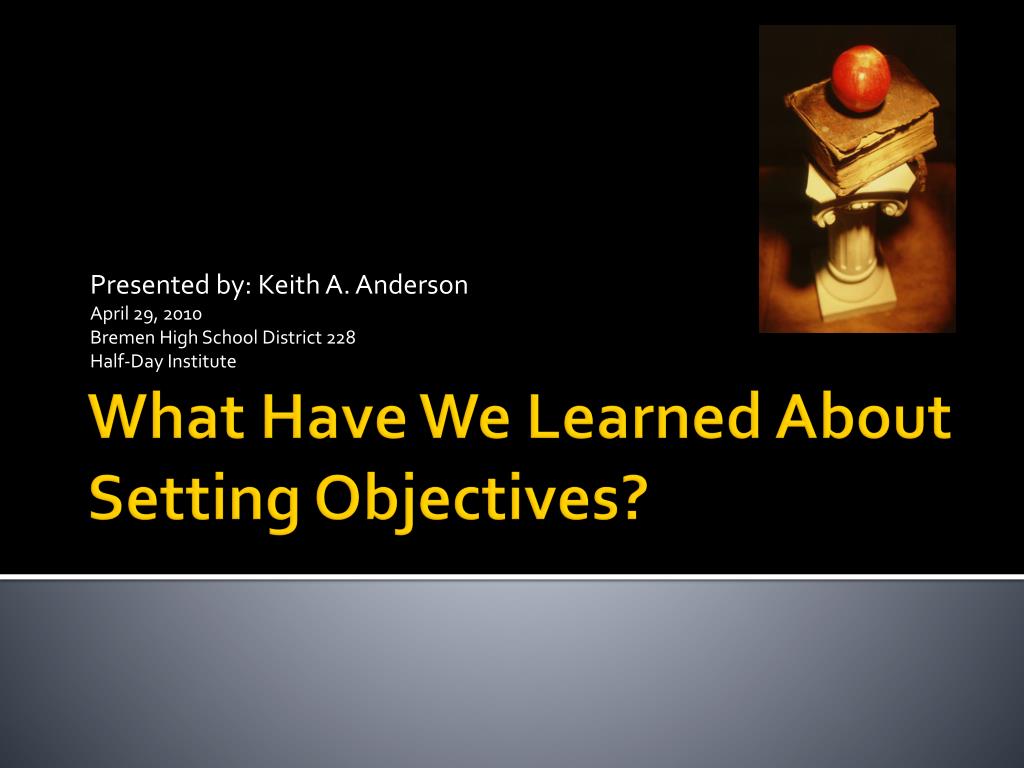 Presented by: Keith A. Anderson
April 29, 2010
Bremen High School District 228
Half-Day Institute

What Have We Learned About Setting Objectives?